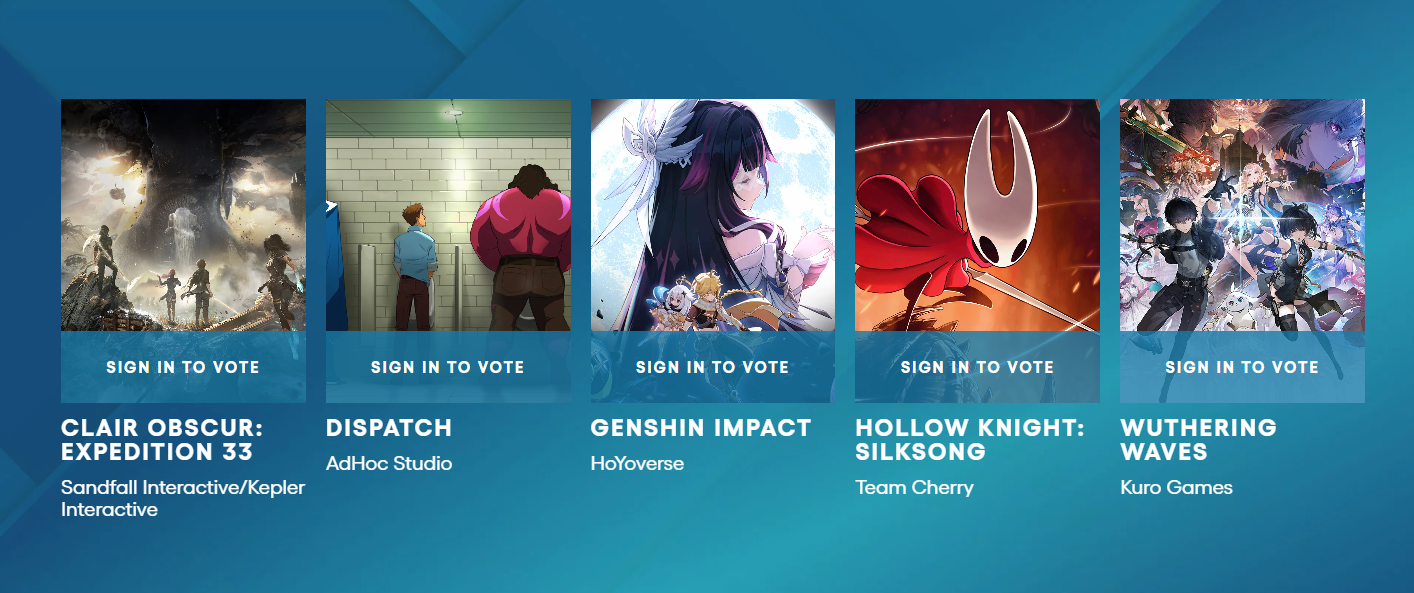 SIGN IN TO VOTE

CLAIR OBSCUR: EXPEDITION 33

Sandfall Interactive/Kepler Interactive

SIGN IN TO VOTE

DISPATCH

AdHoc Studio

SIGN IN TO VOTE

GENSHIN IMPACT

HoYoverse

SIGN IN TO VOTE

HOLLOW KNIGHT: SILKSONG

Team Cherry

SIGN IN TO VOTE

WUTHERING WAVES

Kuro Games